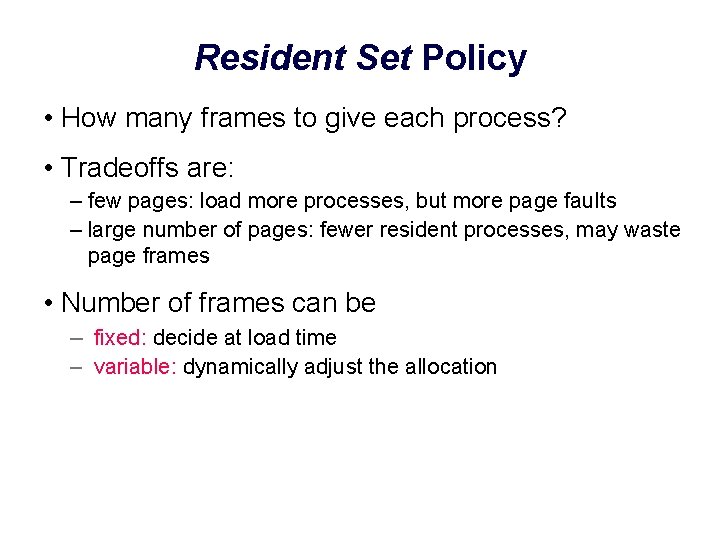 Resident Set Policy

• How many frames to give each process?

• Tradeoffs are:
– few pages: load more processes, but more page faults
– large number of pages: fewer resident processes, may waste page frames

• Number of frames can be
– fixed: decide at load time
– variable: dynamically adjust the allocation